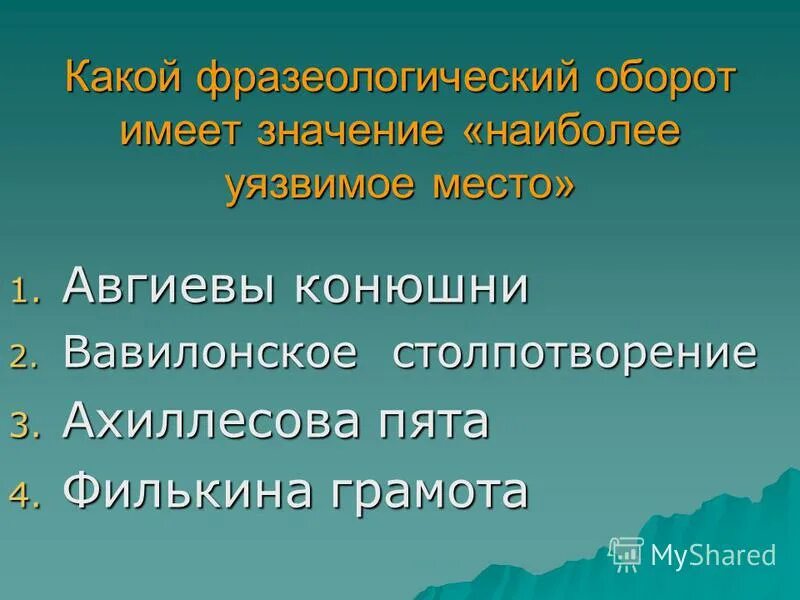 Какой фразеологический оборот имеет значение «наиболее уязвимое место»

1. Авгиевы конюшни
2. Вавилонское столпотворение
3. Ахиллесова пята
4. Филькина грамота

MyShared